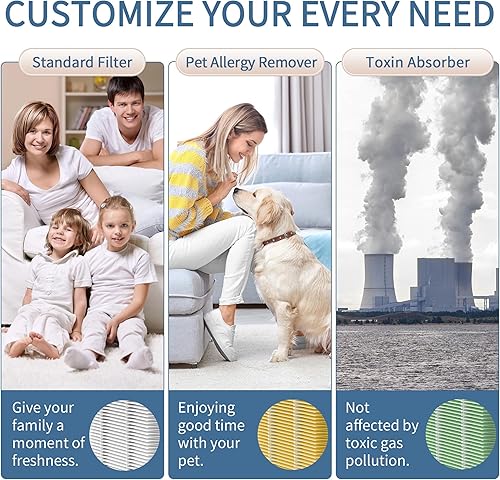 CUSTOMIZE YOUR EVERY NEED

Standard Filter

Give your family a moment of freshness.

Pet Allergy Remover

Enjoying good time with your pet.

Toxin Absorber

Not affected by toxic gas pollution.